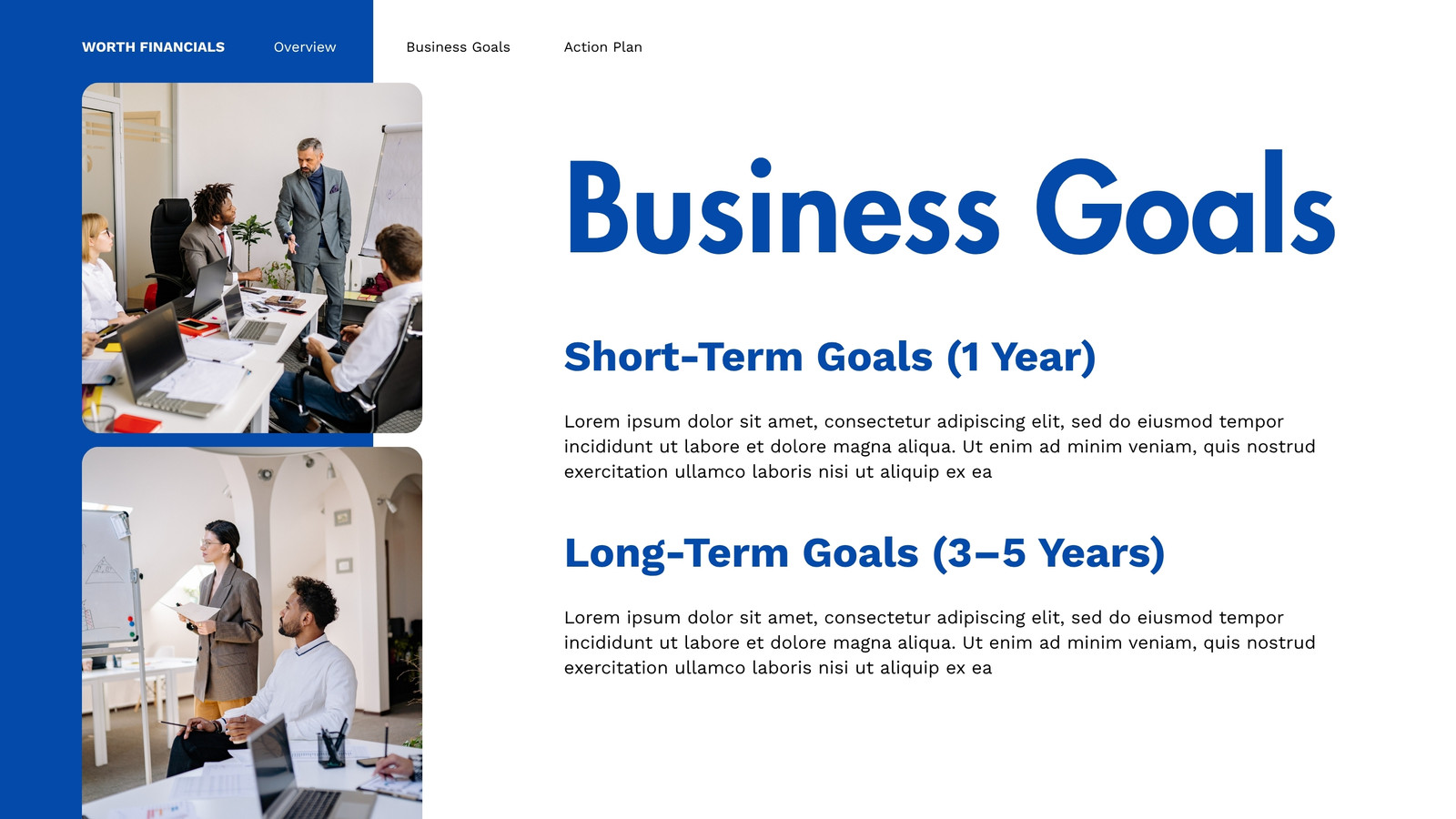 WORTH FINANCIALS Overview Business Goals Action Plan

Business Goals

Short-Term Goals (1 Year)

Lorem ipsum dolor sit amet, consectetur adipiscing elit, sed do eiusmod tempor incididunt ut labore et dolore magna aliqua. Ut enim ad minim veniam, quis nostrud exercitation ullamco laboris nisi ut aliquip ex ea

Long-Term Goals (3–5 Years)

Lorem ipsum dolor sit amet, consectetur adipiscing elit, sed do eiusmod tempor incididunt ut labore et dolore magna aliqua. Ut enim ad minim veniam, quis nostrud exercitation ullamco laboris nisi ut aliquip ex ea